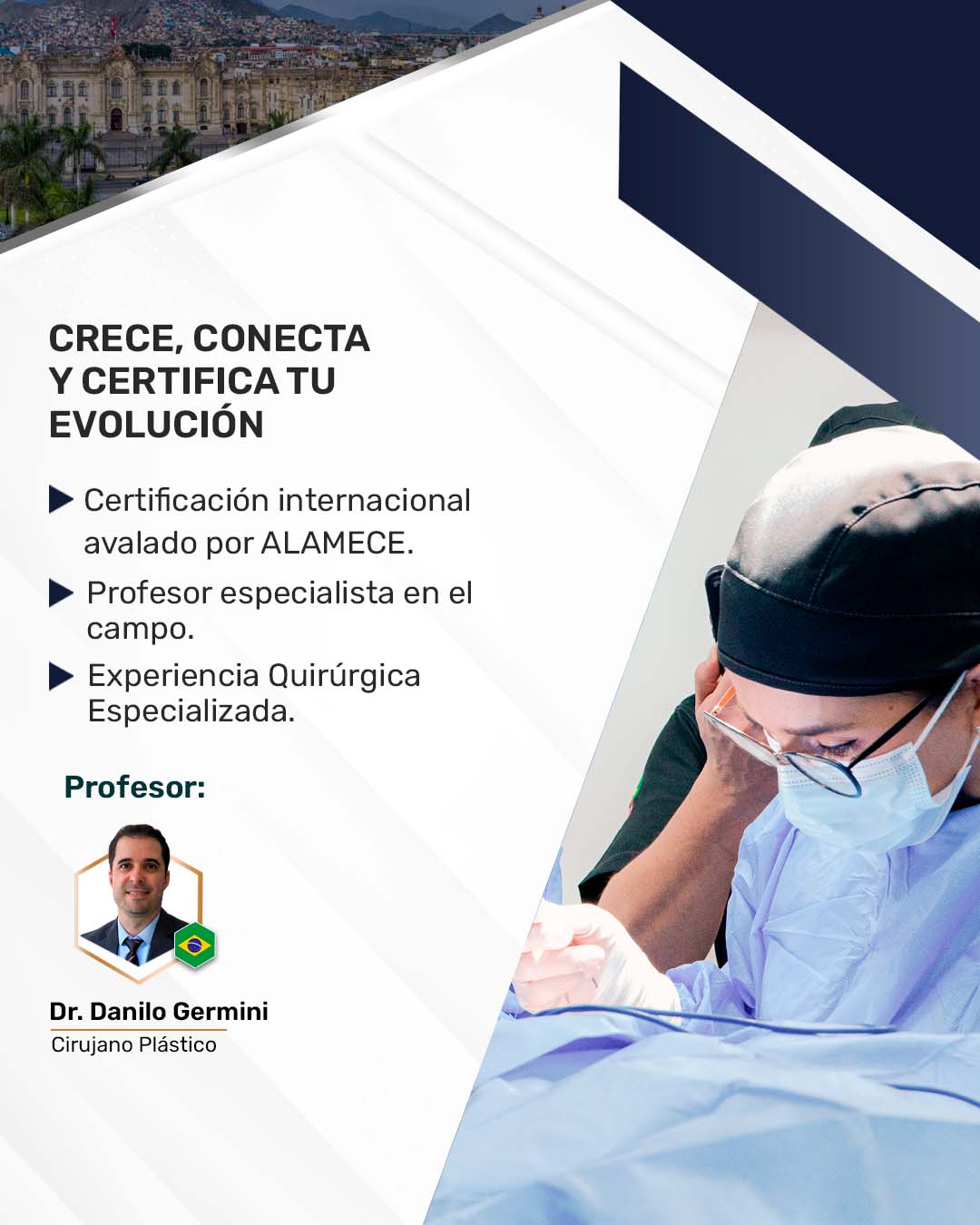 CRECE, CONECTA Y CERTIFICA TU EVOLUCIÓN

Certificación internacional avalado por ALAMECE.

Profesor especialista en el campo.

Experiencia Quirúrgica Especializada.

Profesor:

Dr. Danilo Germini
Cirujano Plástico